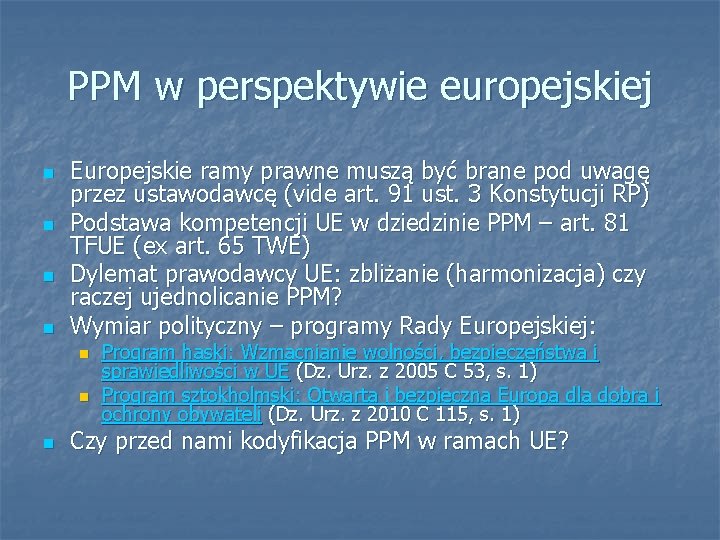 PPM w perspektywie europejskiej

Europejskie ramy prawne muszą być brane pod uwagę przez ustawodawcę (vide art. 91 ust. 3 Konstytucji RP)

Podstawa kompetencji UE w dziedzinie PPM – art. 81 TFUE (ex art. 65 TWE)

Dylemat prawodawcy UE: zbliżanie (harmonizacja) czy raczej ujednolicanie PPM?

Wymiar polityczny – programy Rady Europejskiej:

Program haski: Wzmacnianie wolności, bezpieczeństwa i sprawiedliwości w UE (Dz. Urz. z 2005 C 53, s. 1)

Program sztokholmski: Otwarta i bezpieczna Europa dla dobra i ochrony obywateli (Dz. Urz. z 2010 C 115, s. 1)

Czy przed nami kodyfikacja PPM w ramach UE?